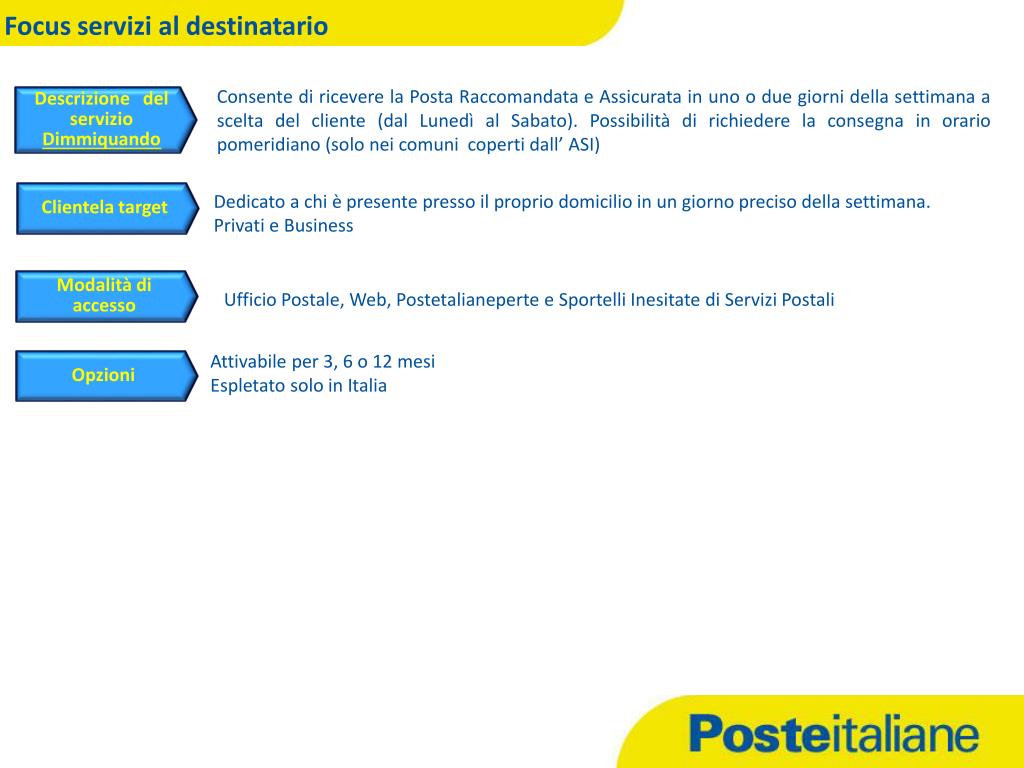 Focus servizi al destinatario

Descrizione del servizio Dimmiquando

Consente di ricevere la Posta Raccomandata e Assicurata in uno o due giorni della settimana a scelta del cliente (dal Lunedì al Sabato). Possibilità di richiedere la consegna in orario pomeridiano (solo nei comuni coperti dall' ASI)

Clientela target

Dedicato a chi è presente presso il proprio domicilio in un giorno preciso della settimana.
Privati e Business

Modalità di accesso

Ufficio Postale, Web, Postetalianeperte e Sportelli Inesitate di Servizi Postali

Opzioni

Attivabile per 3, 6 o 12 mesi
Espletato solo in Italia

Posteitaliane